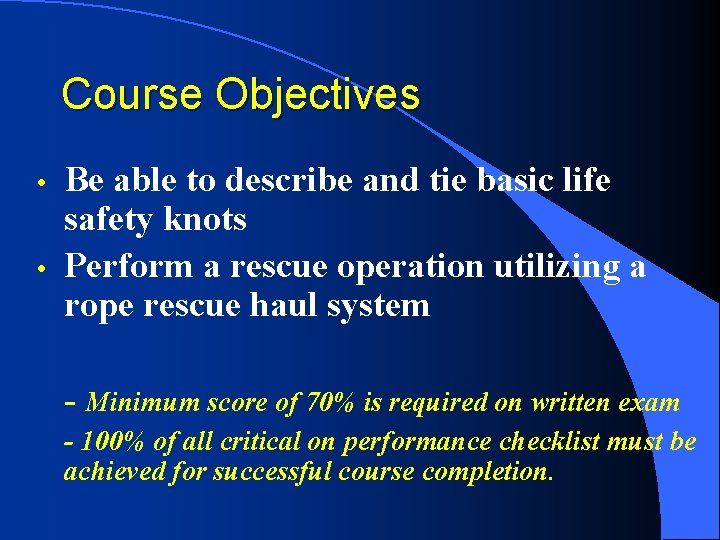 Course Objectives

• Be able to describe and tie basic life safety knots

• Perform a rescue operation utilizing a rope rescue haul system

- Minimum score of 70% is required on written exam

- 100% of all critical on performance checklist must be achieved for successful course completion.